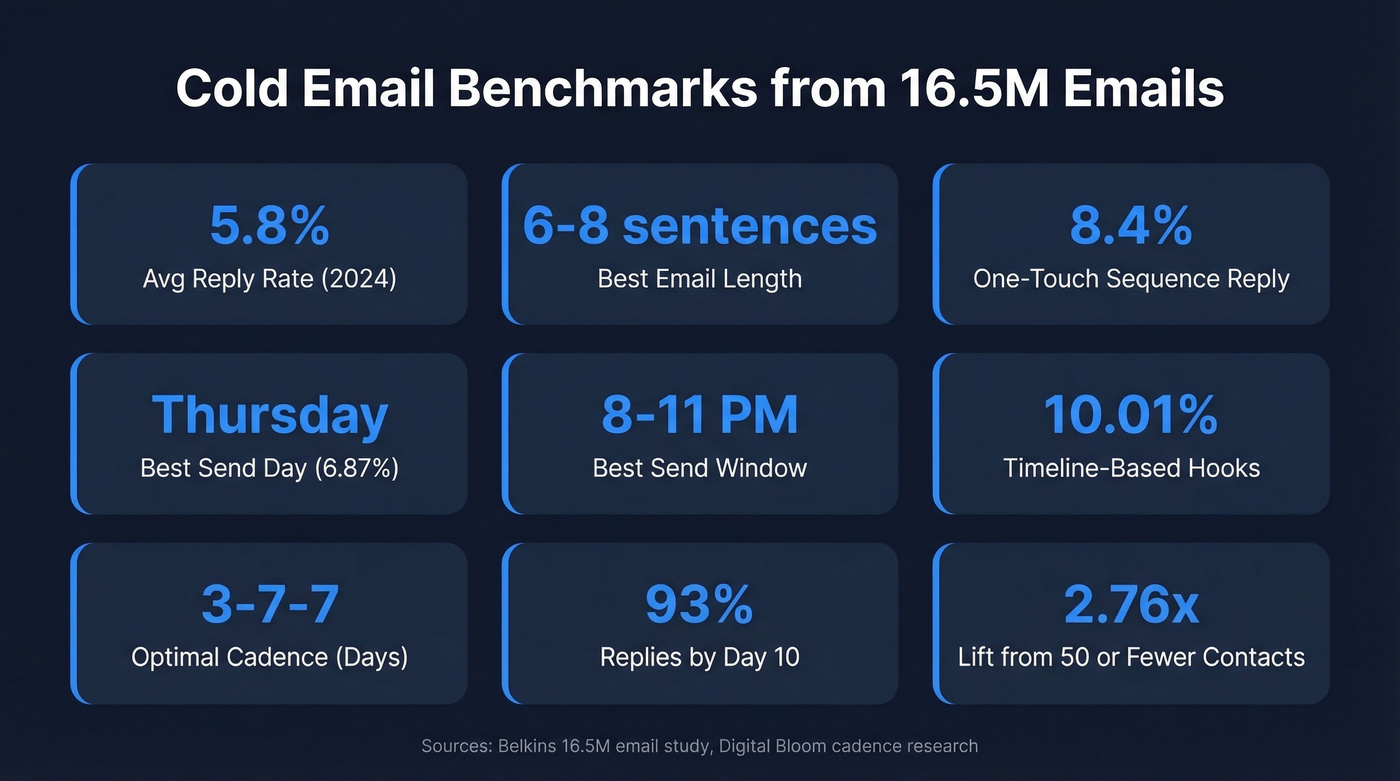 Cold Email Benchmarks from 16.5M Emails

5.8%
Avg Reply Rate (2024)

6-8 sentences
Best Email Length

8.4%
One-Touch Sequence Reply

Thursday
Best Send Day (6.87%)

8-11 PM
Best Send Window

10.01%
Timeline-Based Hooks

3-7-7
Optimal Cadence (Days)

93%
Replies by Day 10

2.76x
Lift from 50 or Fewer Contacts

Sources: Belkins 16.5M email study, Digital Bloom cadence research